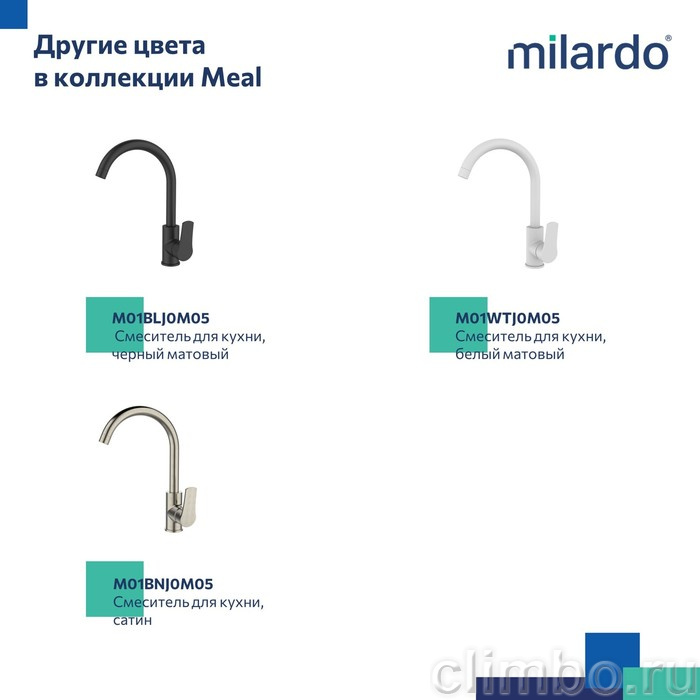 Другие цвета в коллекции Meal

milardo®

M01BLJ0M05
Смеситель для кухни, черный матовый

M01WTJ0M05
Смеситель для кухни, белый матовый

M01BNJ0M05
Смеситель для кухни, сатин

climbo.ru